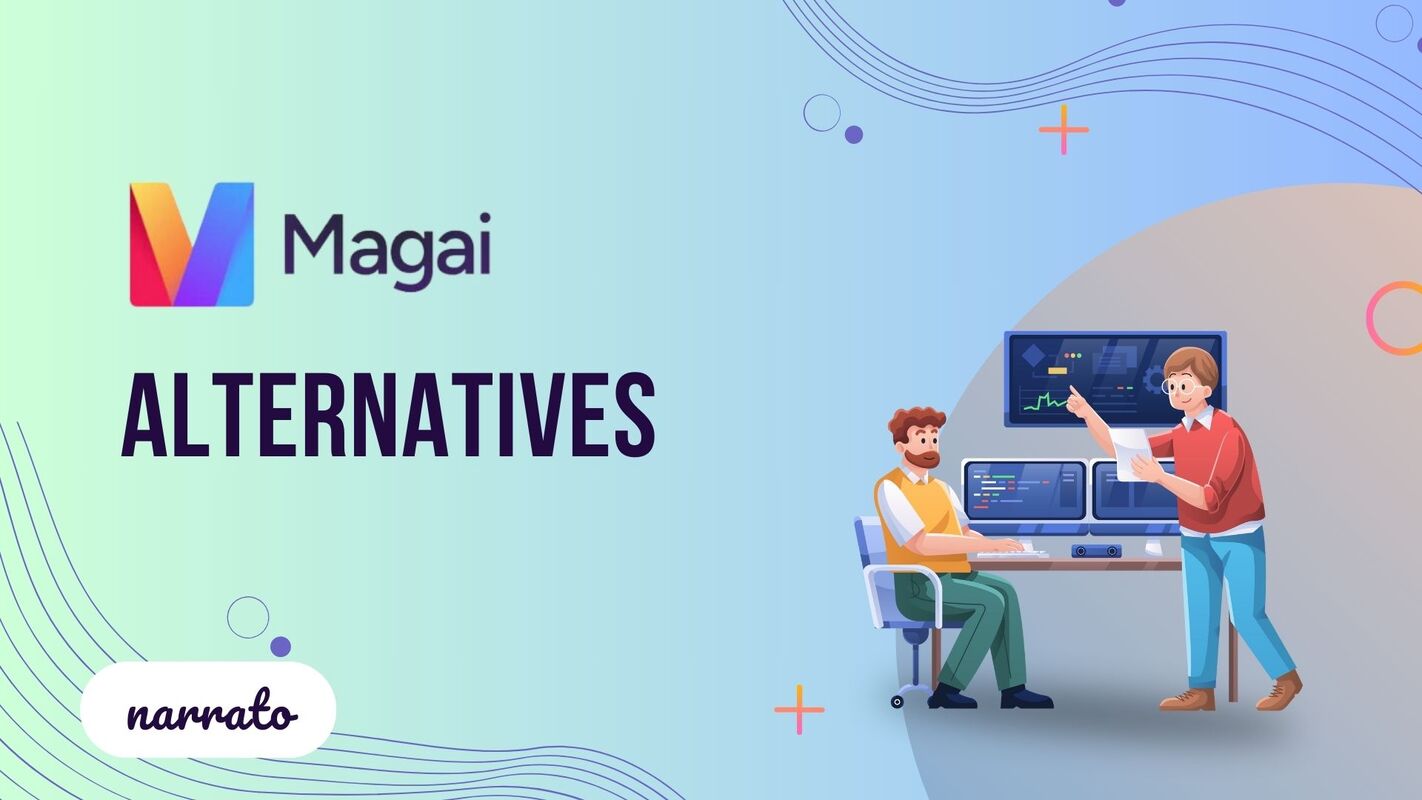 Magai

ALTERNATIVES

narrato